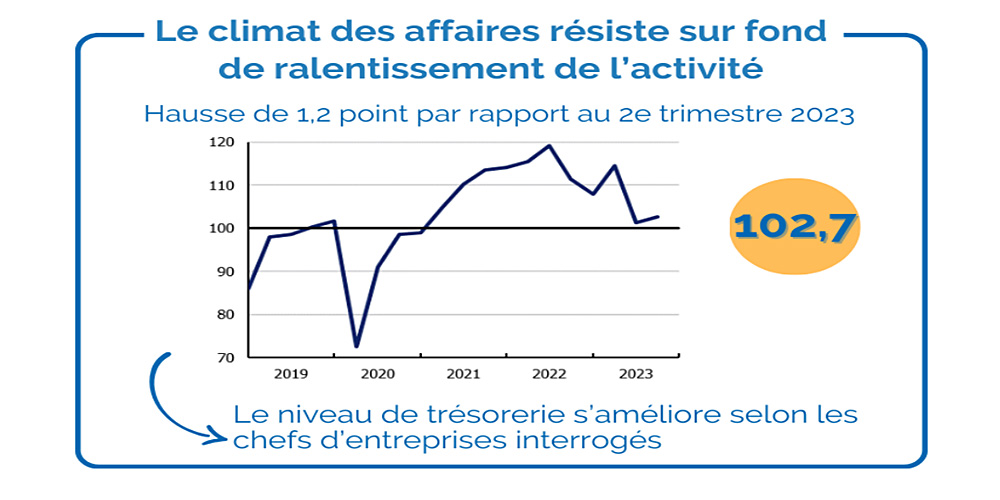 Le climat des affaires résiste sur fond de ralentissement de l'activité

Hausse de 1,2 point par rapport au 2e trimestre 2023

120
110
100
90
80
70
2019
2020
2021
2022
2023

102,7

Le niveau de trésorerie s'améliore selon les chefs d'entreprises interrogés